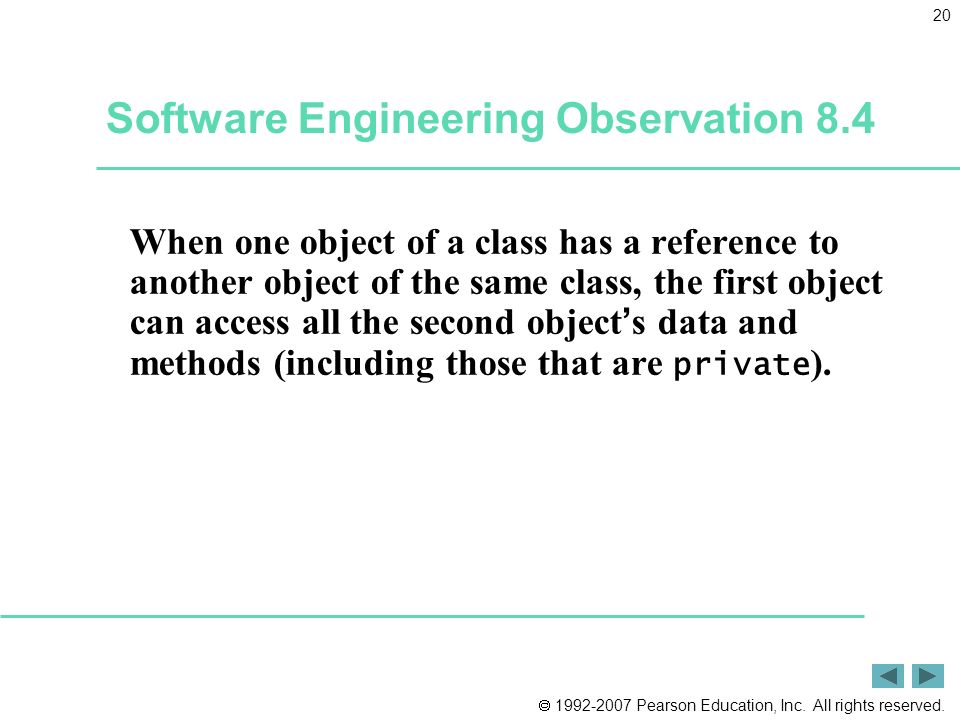 20

Software Engineering Observation 8.4

When one object of a class has a reference to another object of the same class, the first object can access all the second object's data and methods (including those that are private).

© 1992-2007 Pearson Education, Inc. All rights reserved.